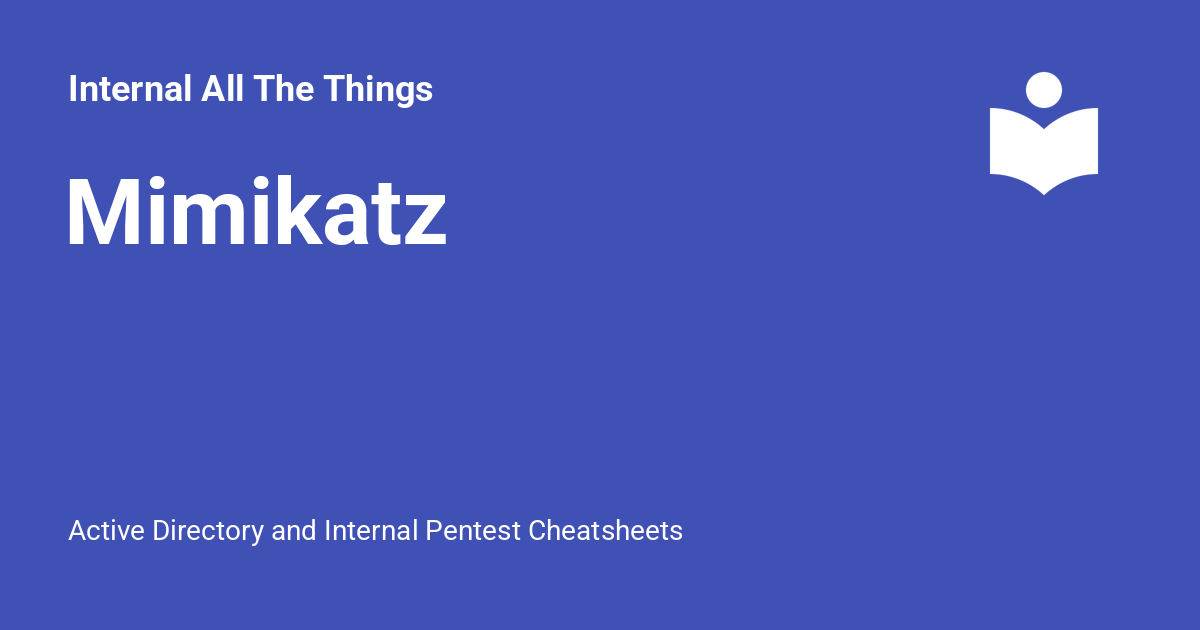 Internal All The Things

Mimikatz

Active Directory and Internal Pentest Cheatsheets